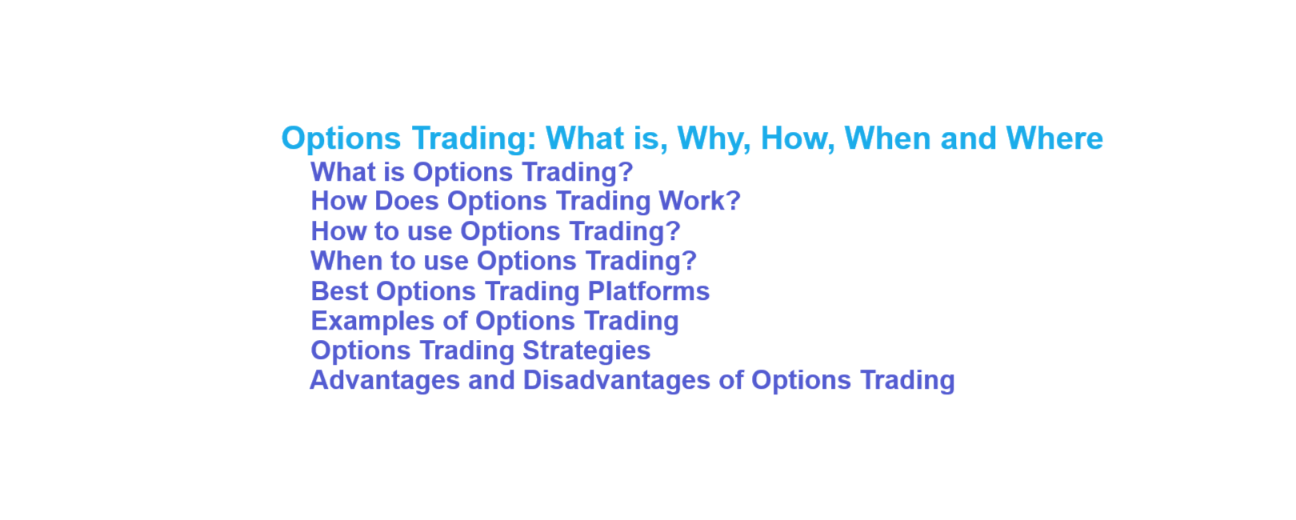 Options Trading: What is, Why, How, When and Where

What is Options Trading?
How Does Options Trading Work?
How to use Options Trading?
When to use Options Trading?
Best Options Trading Platforms
Examples of Options Trading
Options Trading Strategies
Advantages and Disadvantages of Options Trading